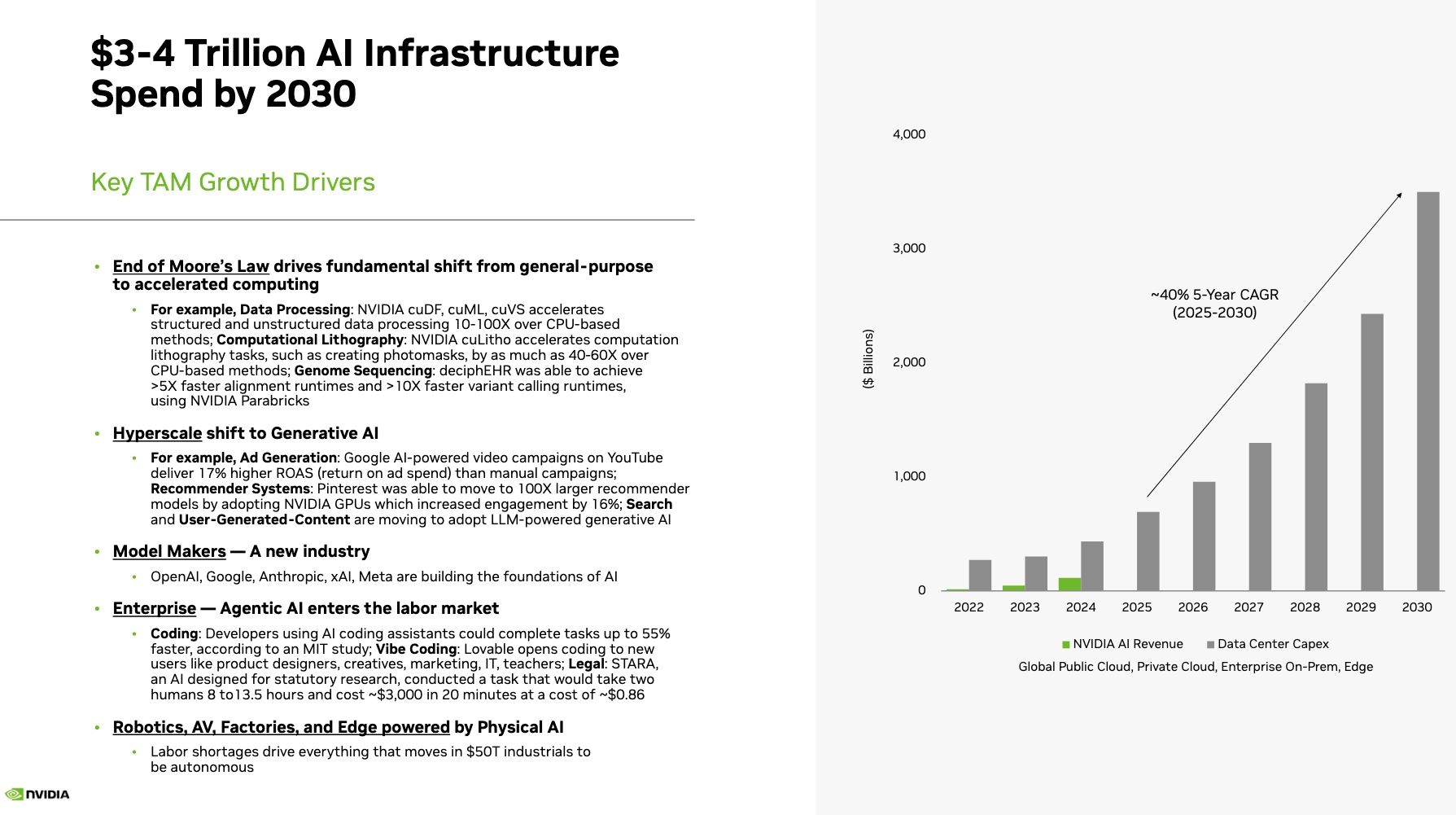 $3-4 Trillion AI Infrastructure Spend by 2030

Key TAM Growth Drivers

• End of Moore's Law drives fundamental shift from general-purpose to accelerated computing

• For example, Data Processing: NVIDIA cuDF, cuML, cuVS accelerates structured and unstructured data processing 10-100X over CPU-based methods; Computational Lithography: NVIDIA cuLitho accelerates computation lithography tasks, such as creating photomasks, by as much as 40-60X over CPU-based methods; Genome Sequencing: deciphEHR was able to achieve >5X faster alignment runtimes and >10X faster variant calling runtimes, using NVIDIA Parabricks

• Hyperscale shift to Generative AI

• For example, Ad Generation: Google AI-powered video campaigns on YouTube deliver 17% higher ROAS (return on ad spend) than manual campaigns; Recommender Systems: Pinterest was able to move to 100X larger recommender models by adopting NVIDIA GPUs which increased engagement by 16%; Search and User-Generated-Content are moving to adopt LLM-powered generative AI

• Model Makers — A new industry

• OpenAI, Google, Anthropic, xAI, Meta are building the foundations of AI

• Enterprise — Agentic AI enters the labor market

• Coding: Developers using AI coding assistants could complete tasks up to 55% faster, according to an MIT study; Vibe Coding: Lovable opens coding to new users like product designers, creatives, marketing, IT, teachers; Legal: STARA, an AI designed for statutory research, conducted a task that would take two humans 8 to13.5 hours and cost ~$3,000 in 20 minutes at a cost of ~$0.86

• Robotics, AV, Factories, and Edge powered by Physical AI

• Labor shortages drive everything that moves in $50T industrials to be autonomous

NVIDIA

4,000
3,000
2,000
1,000
0
($ Billions)
~40% 5-Year CAGR (2025-2030)
2022 2023 2024 2025 2026 2027 2028 2029 2030
NVIDIA AI Revenue Data Center Capex
Global Public Cloud, Private Cloud, Enterprise On-Prem, Edge